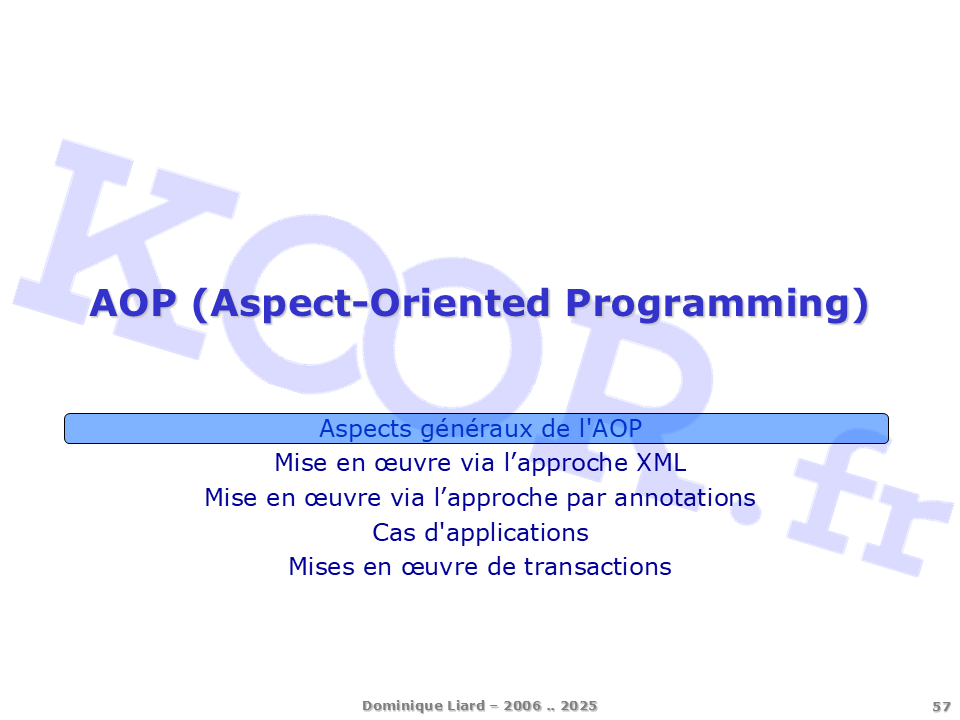 KOOR.fr

AOP (Aspect-Oriented Programming)

Aspects généraux de l'AOP
Mise en œuvre via l’approche XML
Mise en œuvre via l’approche par annotations
Cas d'applications
Mises en œuvre de transactions

Dominique Liard – 2006 .. 2025

57